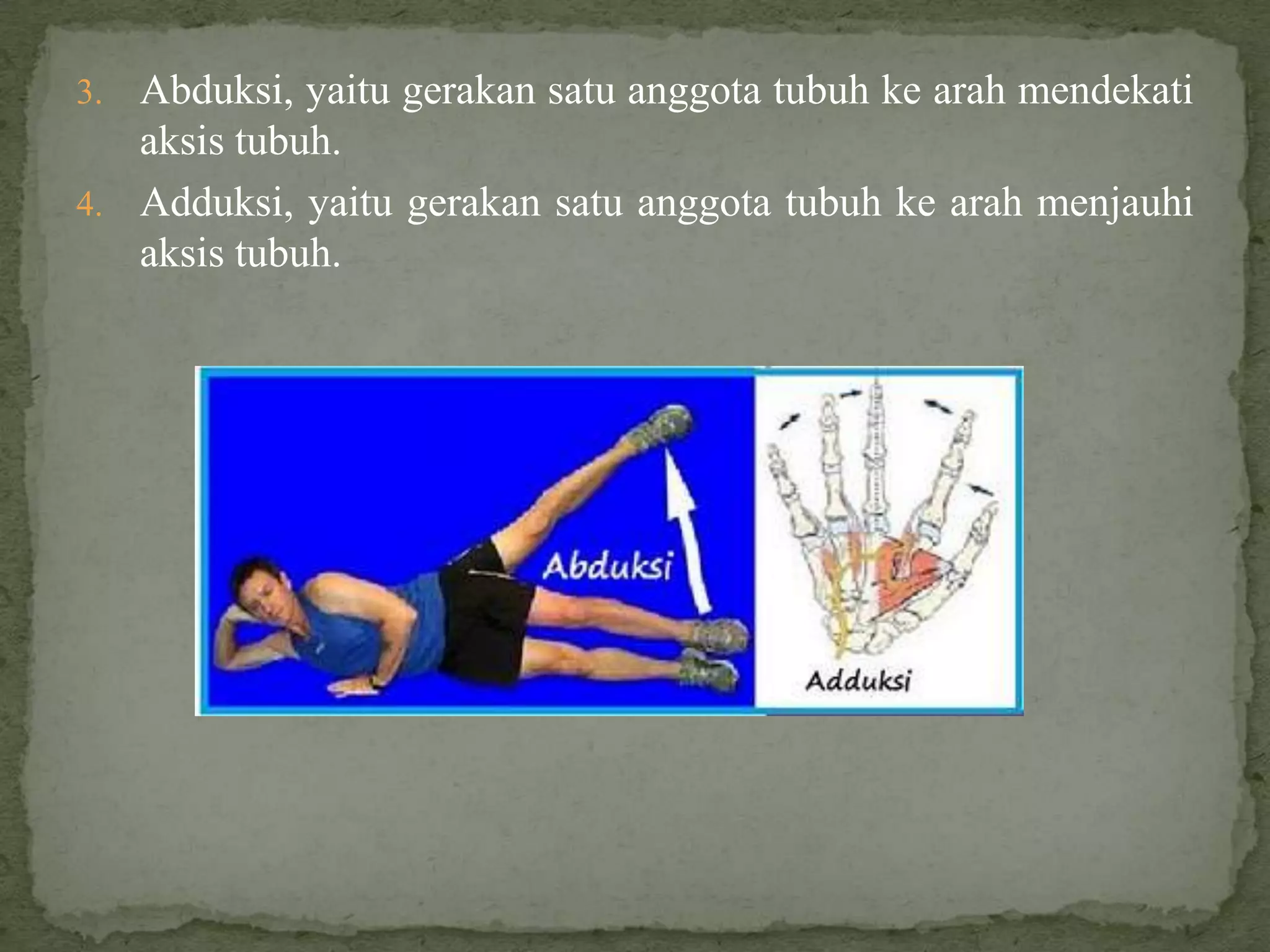 3. Abduksi, yaitu gerakan satu anggota tubuh ke arah mendekati aksis tubuh.

4. Adduksi, yaitu gerakan satu anggota tubuh ke arah menjauhi aksis tubuh.

Abduksi

Adduksi